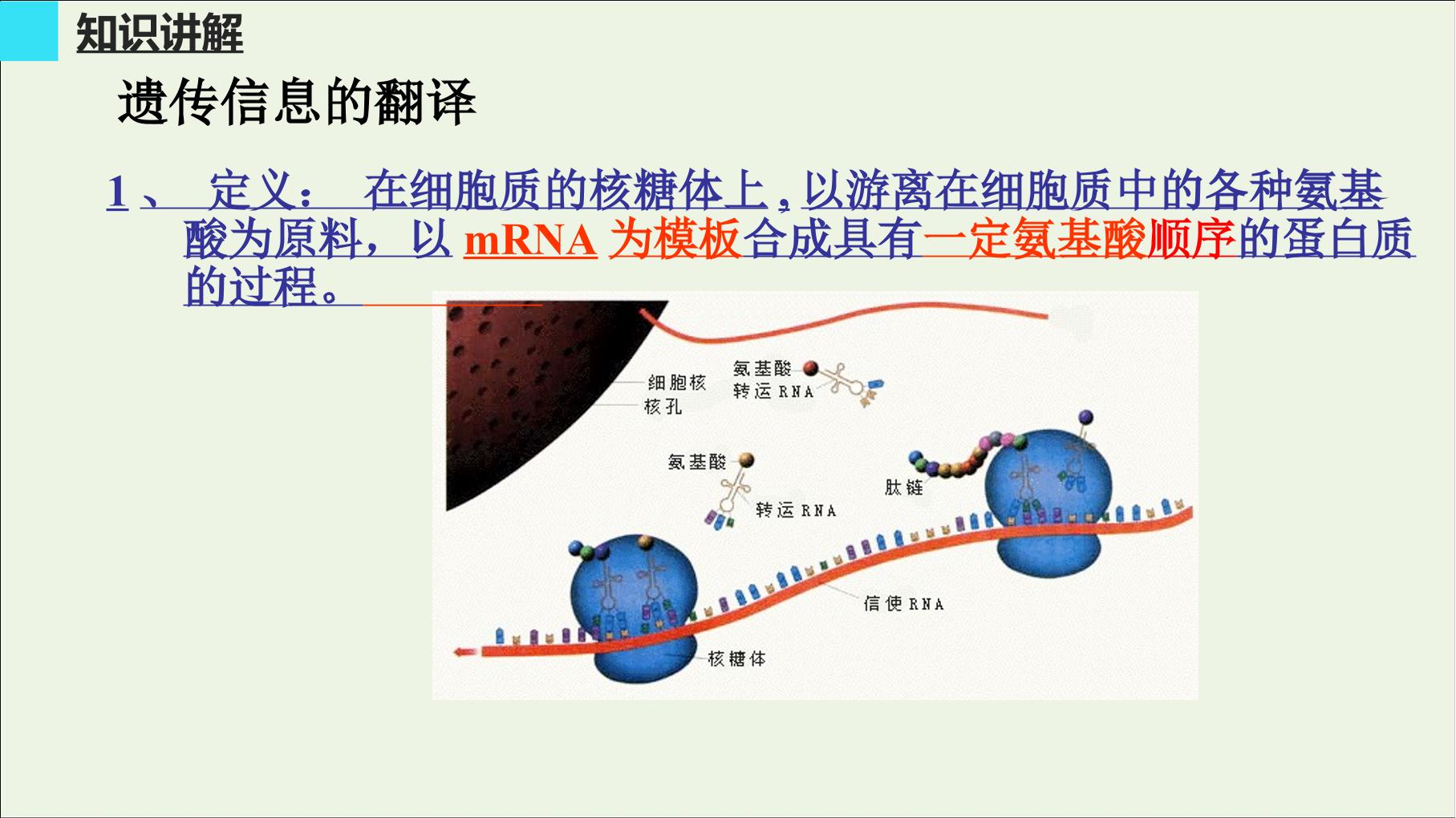 知识讲解

遗传信息的翻译

1、 定义： 在细胞质的核糖体上，以游离在细胞质中的各种氨基酸为原料，以 mRNA 为模板合成具有一定氨基酸顺序的蛋白质的过程。

细胞核
核孔
氨基酸
转运 RNA
氨基酸
转运 RNA
肽链
信使 RNA
核糖体